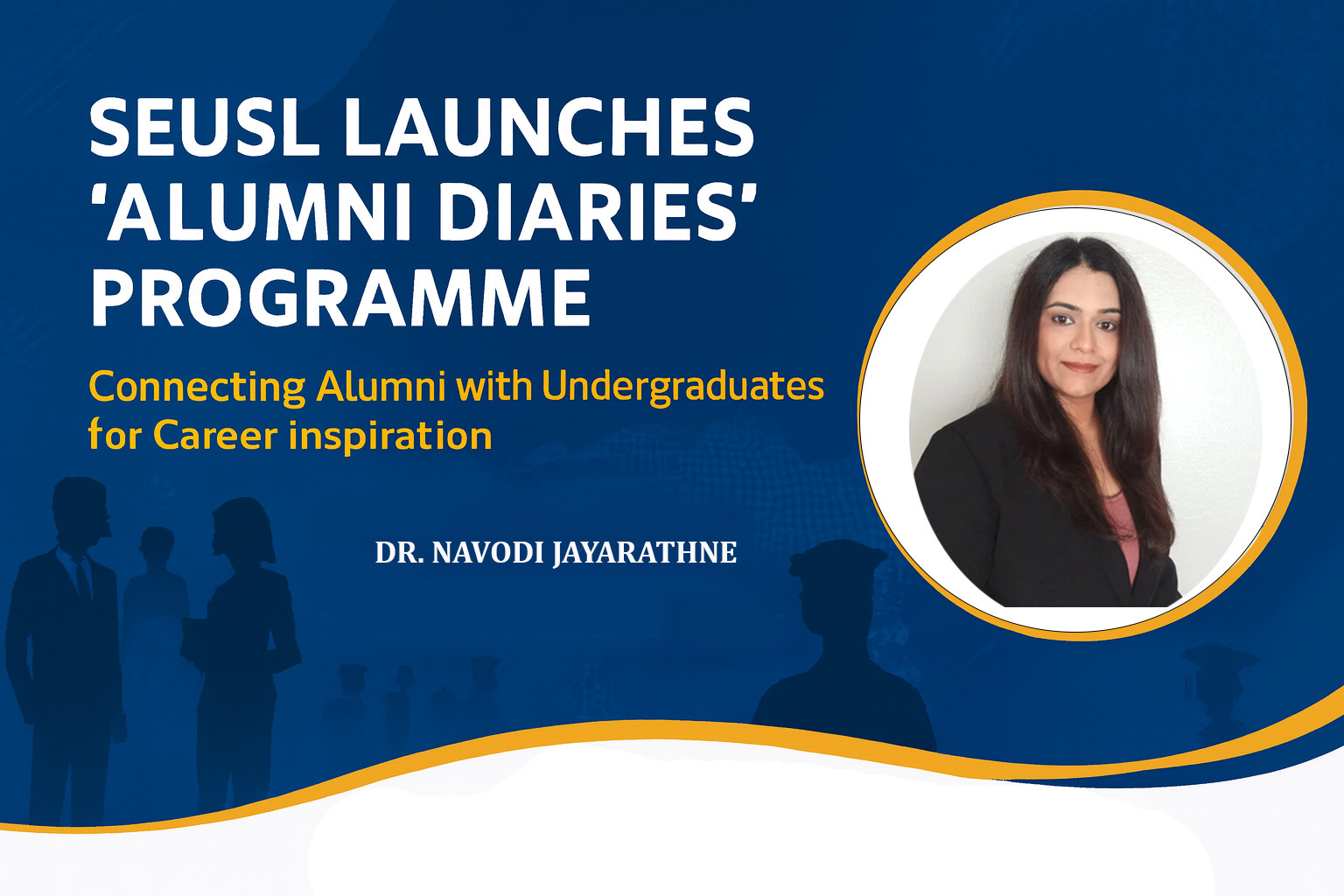 SEUSL LAUNCHES 'ALUMNI DIARIES' PROGRAMME

Connecting Alumni with Undergraduates for Career inspiration

DR. NAVODI JAYARATHNE